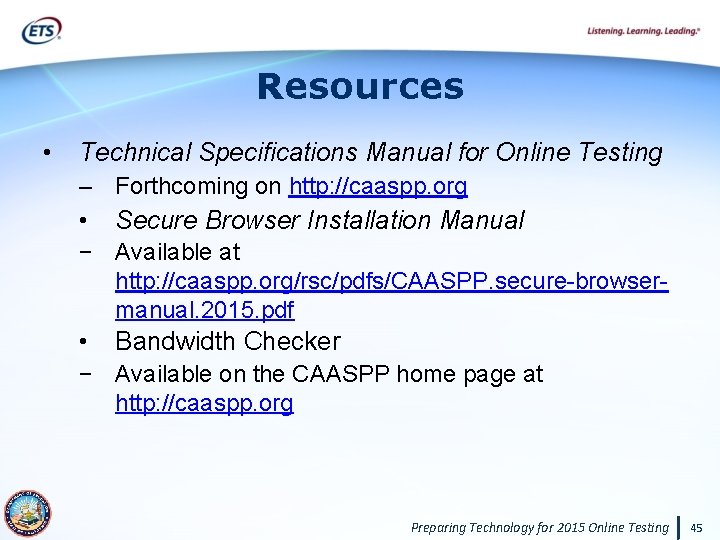 ETS

Listening. Learning. Leading.®

Resources

• Technical Specifications Manual for Online Testing
– Forthcoming on http://caaspp.org
• Secure Browser Installation Manual
− Available at http://caaspp.org/rsc/pdfs/CAASPP.secure-browser-manual.2015.pdf
• Bandwidth Checker
− Available on the CAASPP home page at http://caaspp.org

Preparing Technology for 2015 Online Testing 45